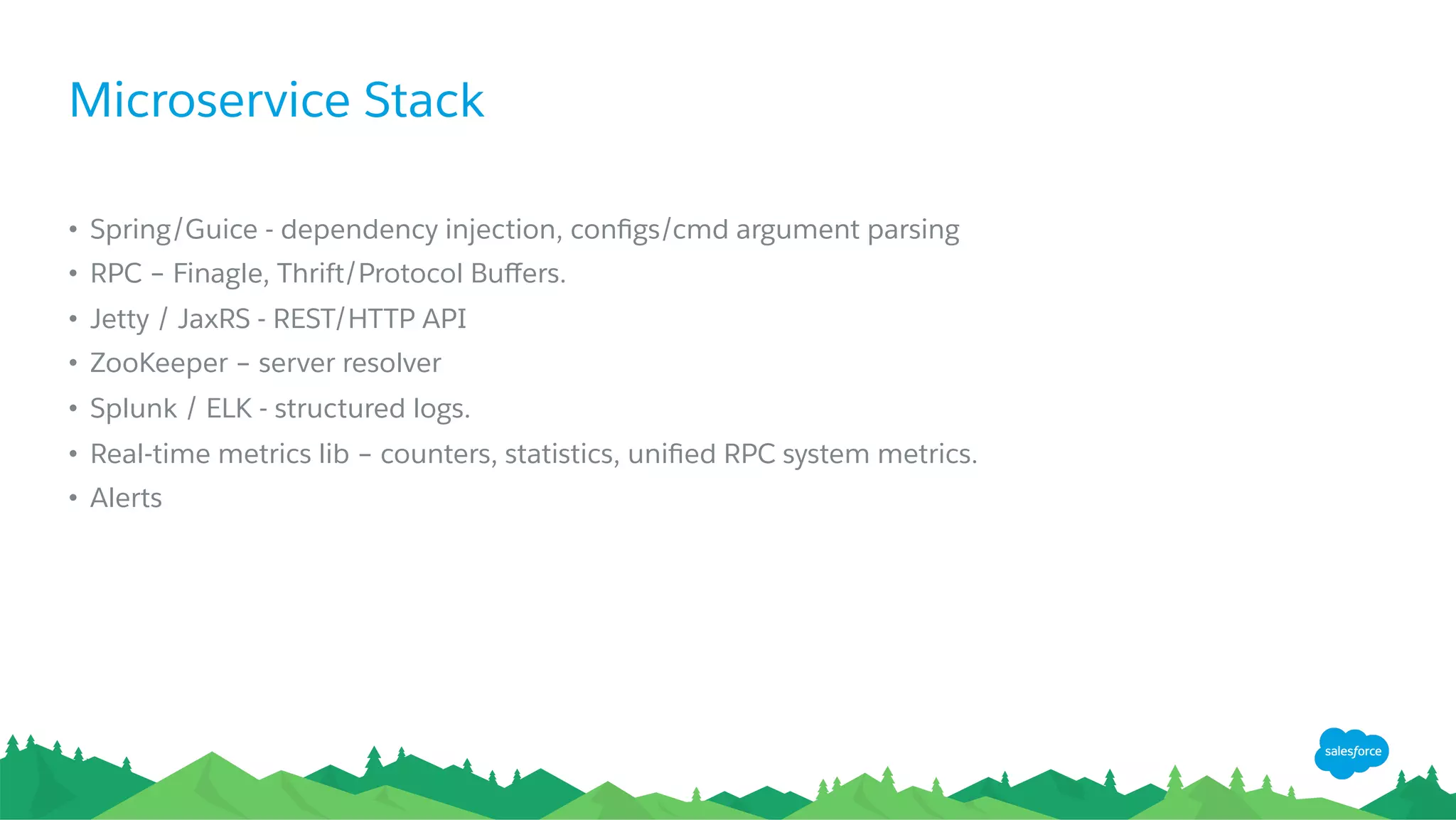 Microservice Stack

• Spring/Guice - dependency injection, configs/cmd argument parsing
• RPC – Finagle, Thrift/Protocol Buffers.
• Jetty / JaxRS - REST/HTTP API
• ZooKeeper – server resolver
• Splunk / ELK - structured logs.
• Real-time metrics lib – counters, statistics, unified RPC system metrics.
• Alerts

salesforce